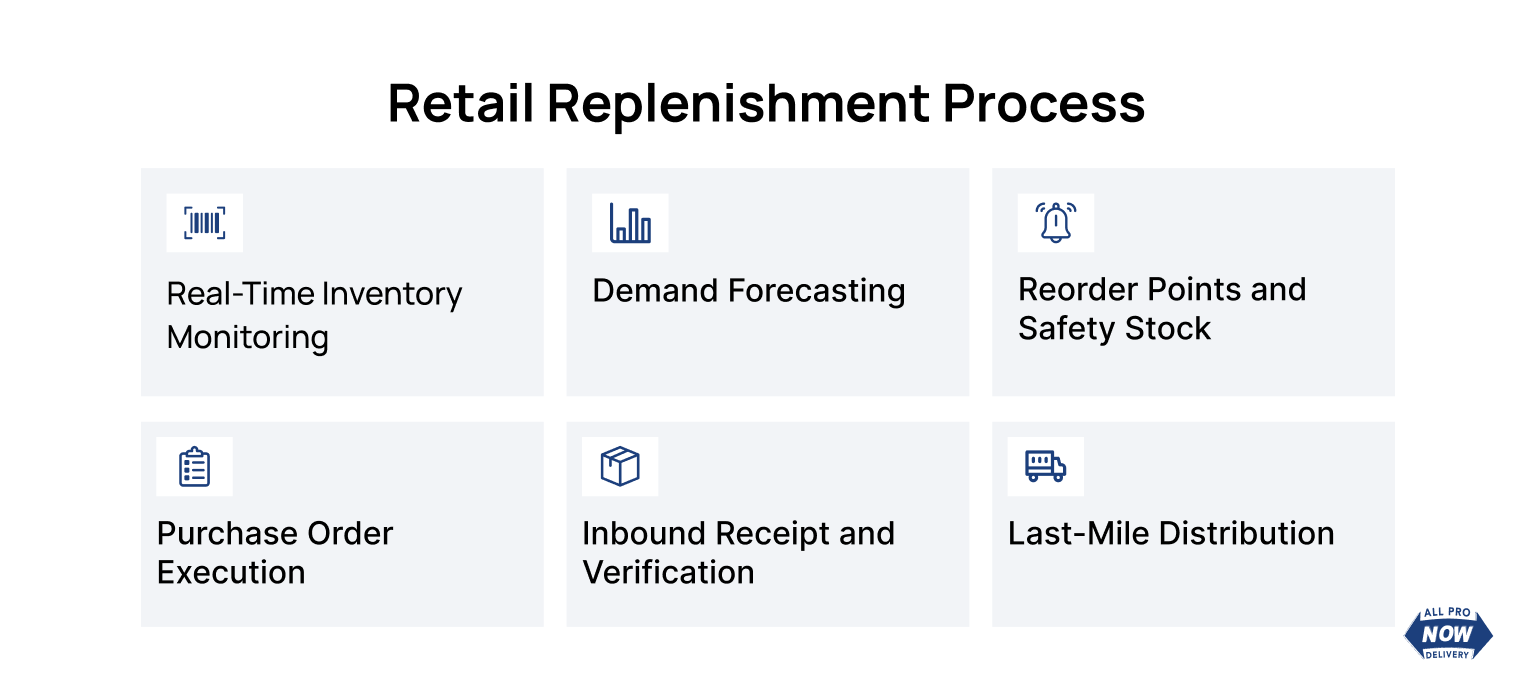 Retail Replenishment Process

Real-Time Inventory Monitoring

Demand Forecasting

Reorder Points and Safety Stock

Purchase Order Execution

Inbound Receipt and Verification

Last-Mile Distribution

ALL PRO NOW DELIVERY